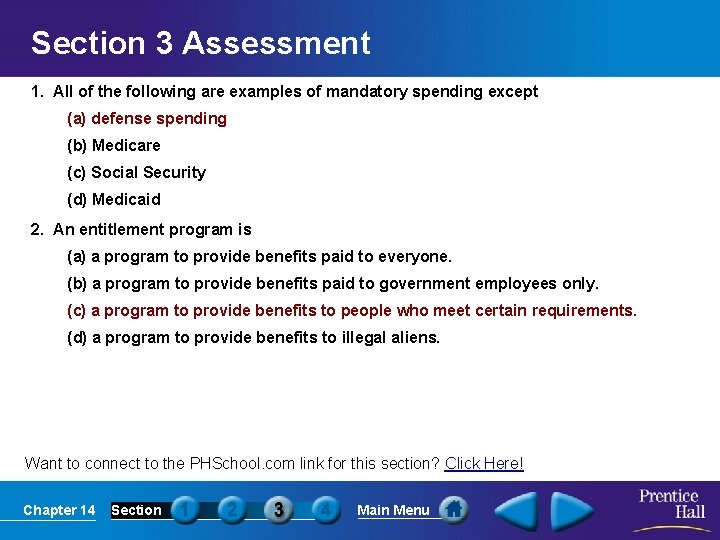 Section 3 Assessment

1. All of the following are examples of mandatory spending except

(a) defense spending

(b) Medicare

(c) Social Security

(d) Medicaid

2. An entitlement program is

(a) a program to provide benefits paid to everyone.

(b) a program to provide benefits paid to government employees only.

(c) a program to provide benefits to people who meet certain requirements.

(d) a program to provide benefits to illegal aliens.

Want to connect to the PHSchool.com link for this section? Click Here!

Chapter 14 Section 1 2 3 4 Main Menu

Prentice Hall